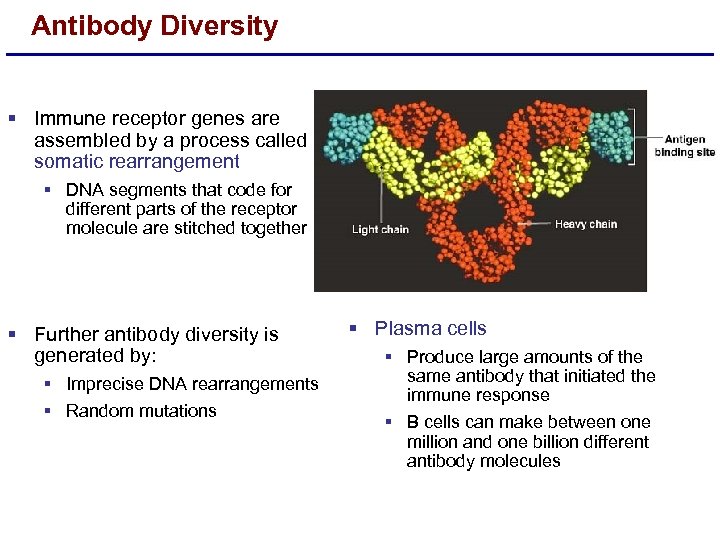 Antibody Diversity

▪ Immune receptor genes are assembled by a process called somatic rearrangement

▪ DNA segments that code for different parts of the receptor molecule are stitched together

Antigen binding site

Light chain

Heavy chain

▪ Further antibody diversity is generated by:

▪ Imprecise DNA rearrangements

▪ Random mutations

▪ Plasma cells

▪ Produce large amounts of the same antibody that initiated the immune response

▪ B cells can make between one million and one billion different antibody molecules